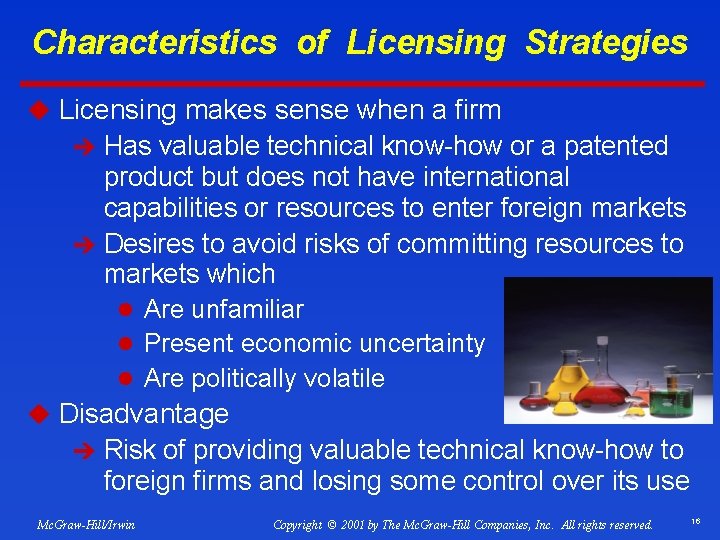 Characteristics of Licensing Strategies

◆ Licensing makes sense when a firm

➔ Has valuable technical know-how or a patented product but does not have international capabilities or resources to enter foreign markets

➔ Desires to avoid risks of committing resources to markets which

● Are unfamiliar

● Present economic uncertainty

● Are politically volatile

◆ Disadvantage

➔ Risk of providing valuable technical know-how to foreign firms and losing some control over its use

McGraw-Hill/Irwin

Copyright © 2001 by The McGraw-Hill Companies, Inc. All rights reserved.

16